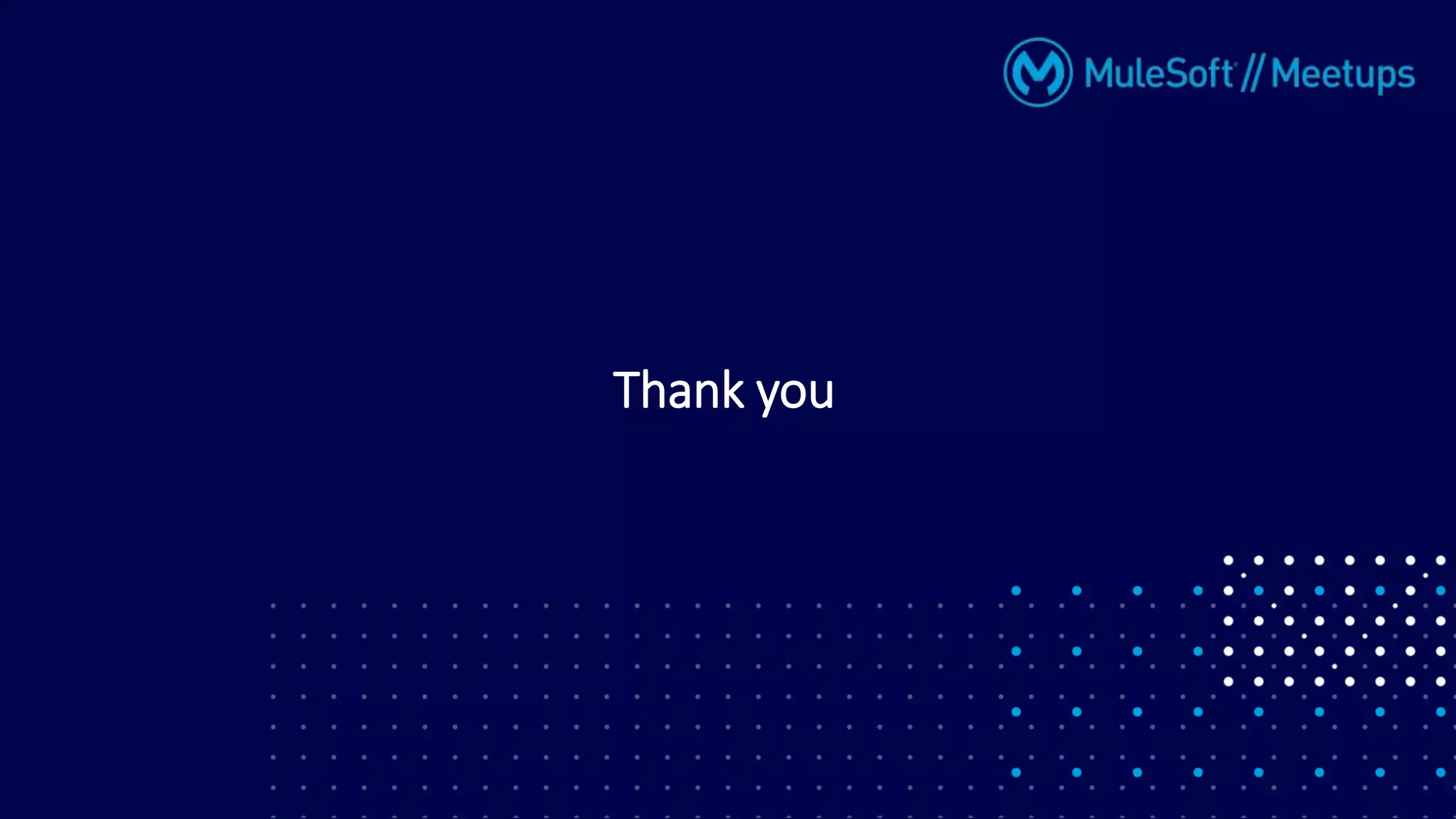 MuleSoft // Meetups

Thank you